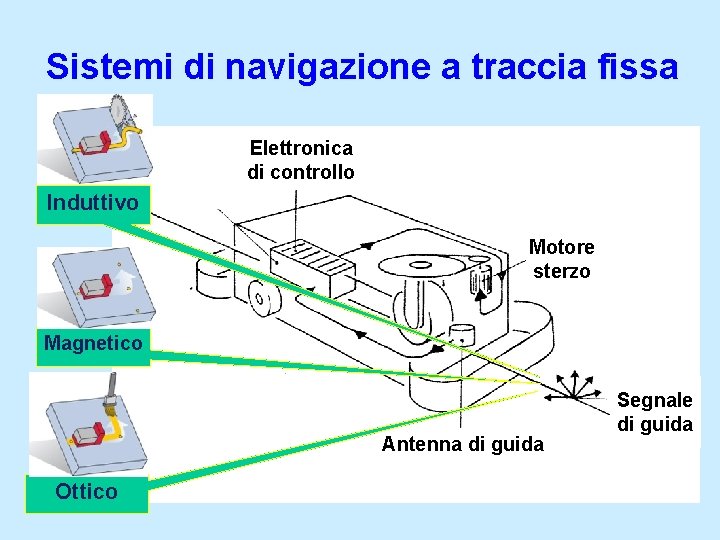 Sistemi di navigazione a traccia fissa

Induttivo

Magnetico

Ottico

Elettronica di controllo

Motore sterzo

Segnale di guida

Antenna di guida